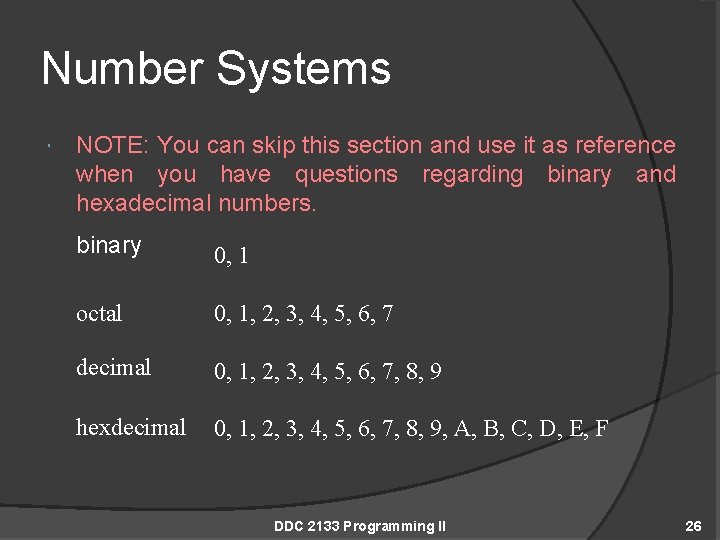 Number Systems

NOTE: You can skip this section and use it as reference when you have questions regarding binary and hexadecimal numbers.

| binary | 0, 1 |
|---|---|
| octal | 0, 1, 2, 3, 4, 5, 6, 7 |
| decimal | 0, 1, 2, 3, 4, 5, 6, 7, 8, 9 |
| hexdecimal | 0, 1, 2, 3, 4, 5, 6, 7, 8, 9, A, B, C, D, E, F |

DDC 2133 Programming II

26